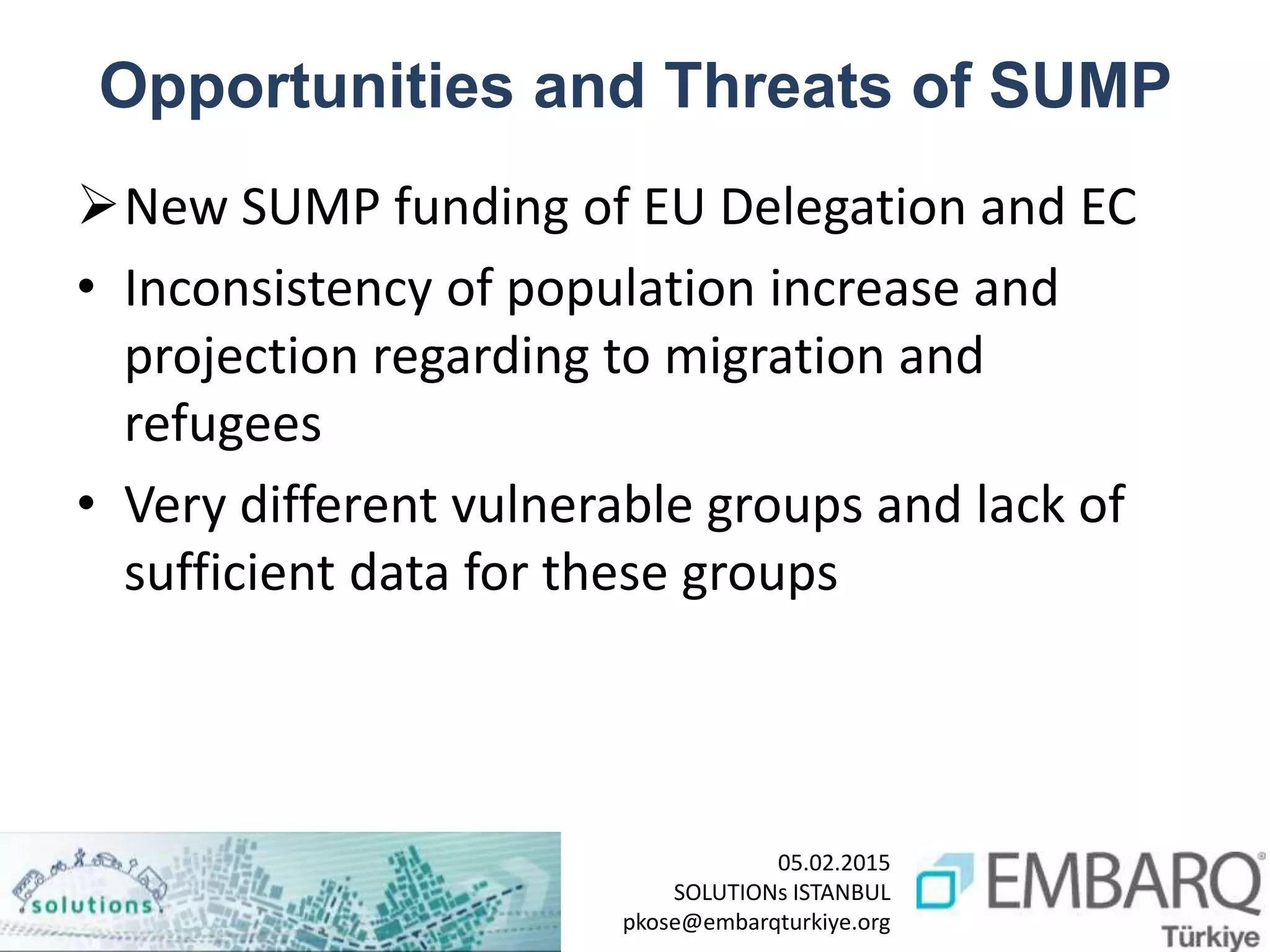 Opportunities and Threats of SUMP

➢ New SUMP funding of EU Delegation and EC

• Inconsistency of population increase and projection regarding to migration and refugees

• Very different vulnerable groups and lack of sufficient data for these groups

solutions

05.02.2015
SOLUTIONs ISTANBUL
pkose@embarqturkiye.org

EMBARQ®
Türkiye